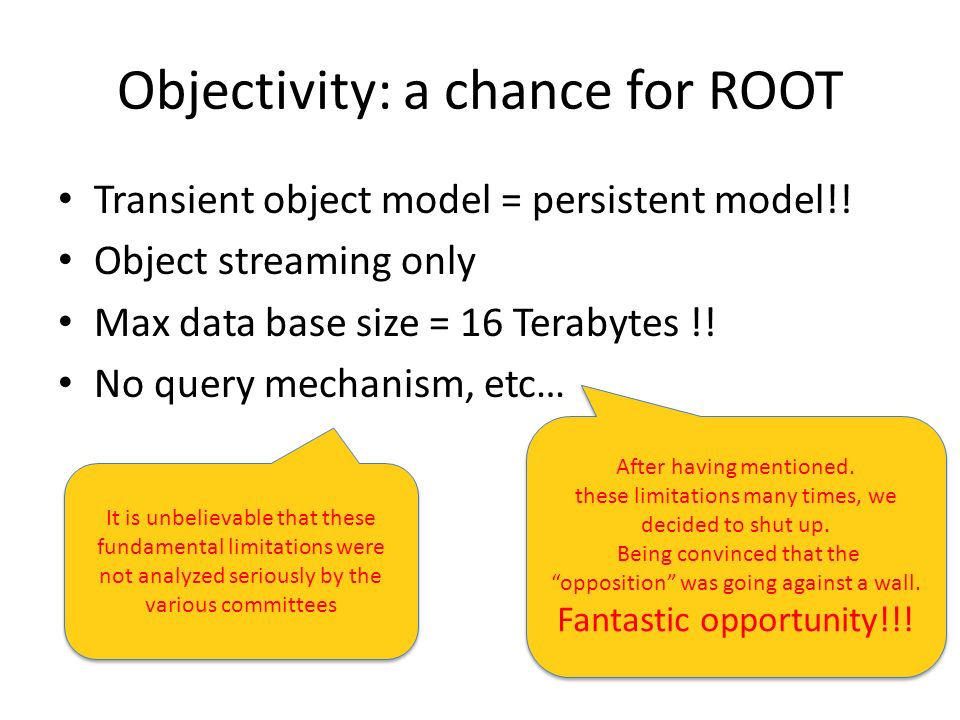 Objectivity: a chance for ROOT

• Transient object model = persistent model!!
• Object streaming only
• Max data base size = 16 Terabytes !!
• No query mechanism, etc…

It is unbelievable that these fundamental limitations were not analyzed seriously by the various committees

After having mentioned. these limitations many times, we decided to shut up. Being convinced that the “opposition” was going against a wall.
Fantastic opportunity!!!